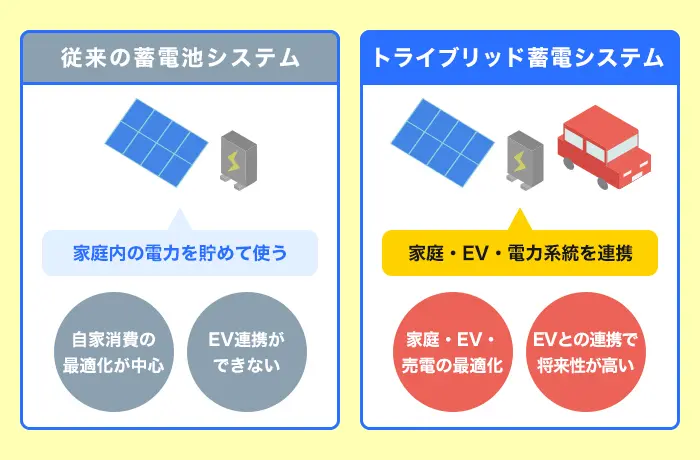 従来の蓄電池システム

家庭内の電力を貯めて使う

自家消費の最適化が中心

EV連携ができない

トライブリッド蓄電システム

家庭・EV・電力系統を連携

家庭・EV・売電の最適化

EVとの連携で将来性が高い